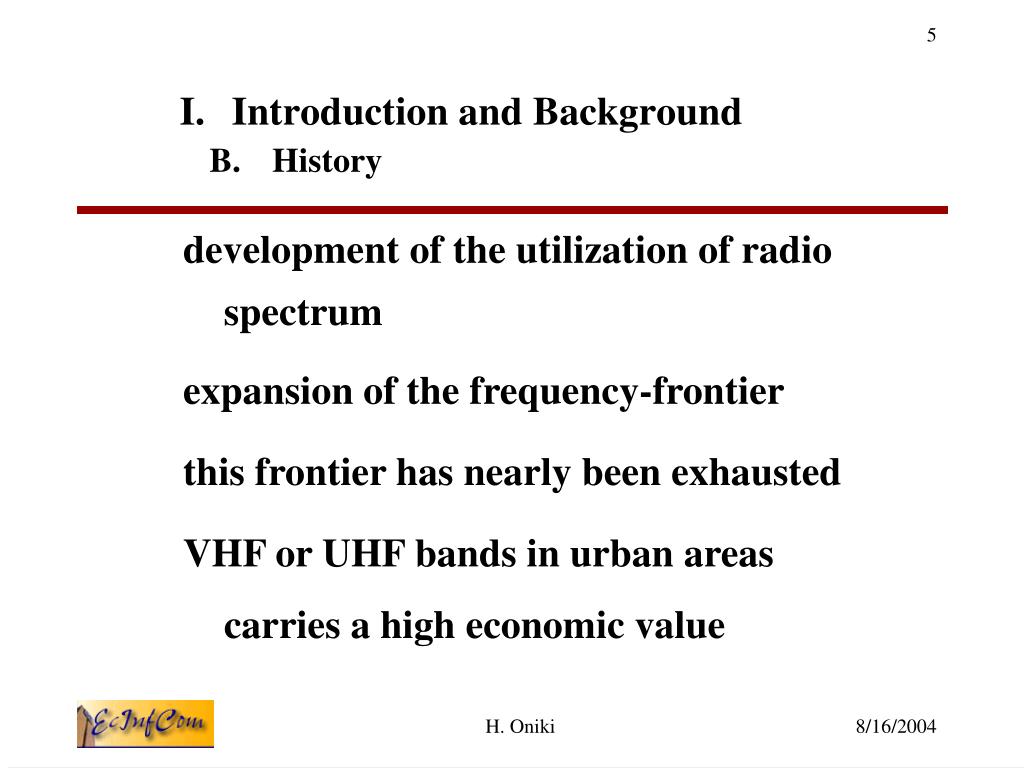 5

I. Introduction and Background
B. History

development of the utilization of radio spectrum

expansion of the frequency-frontier

this frontier has nearly been exhausted

VHF or UHF bands in urban areas carries a high economic value

EcInfCom

H. Oniki

8/16/2004